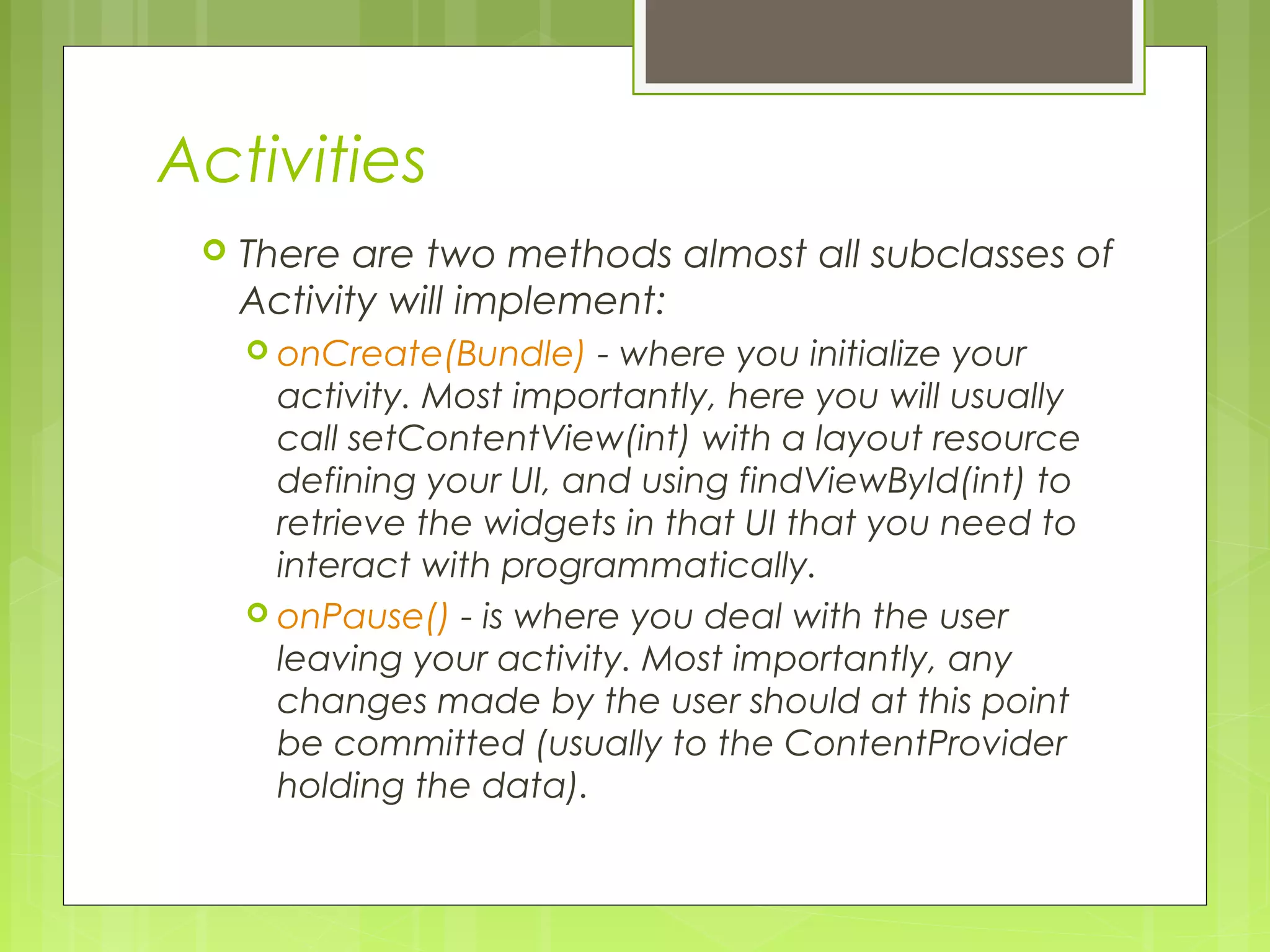 Activities

There are two methods almost all subclasses of Activity will implement:

onCreate(Bundle) - where you initialize your activity. Most importantly, here you will usually call setContentView(int) with a layout resource defining your UI, and using findViewById(int) to retrieve the widgets in that UI that you need to interact with programmatically.

onPause() - is where you deal with the user leaving your activity. Most importantly, any changes made by the user should at this point be committed (usually to the ContentProvider holding the data).